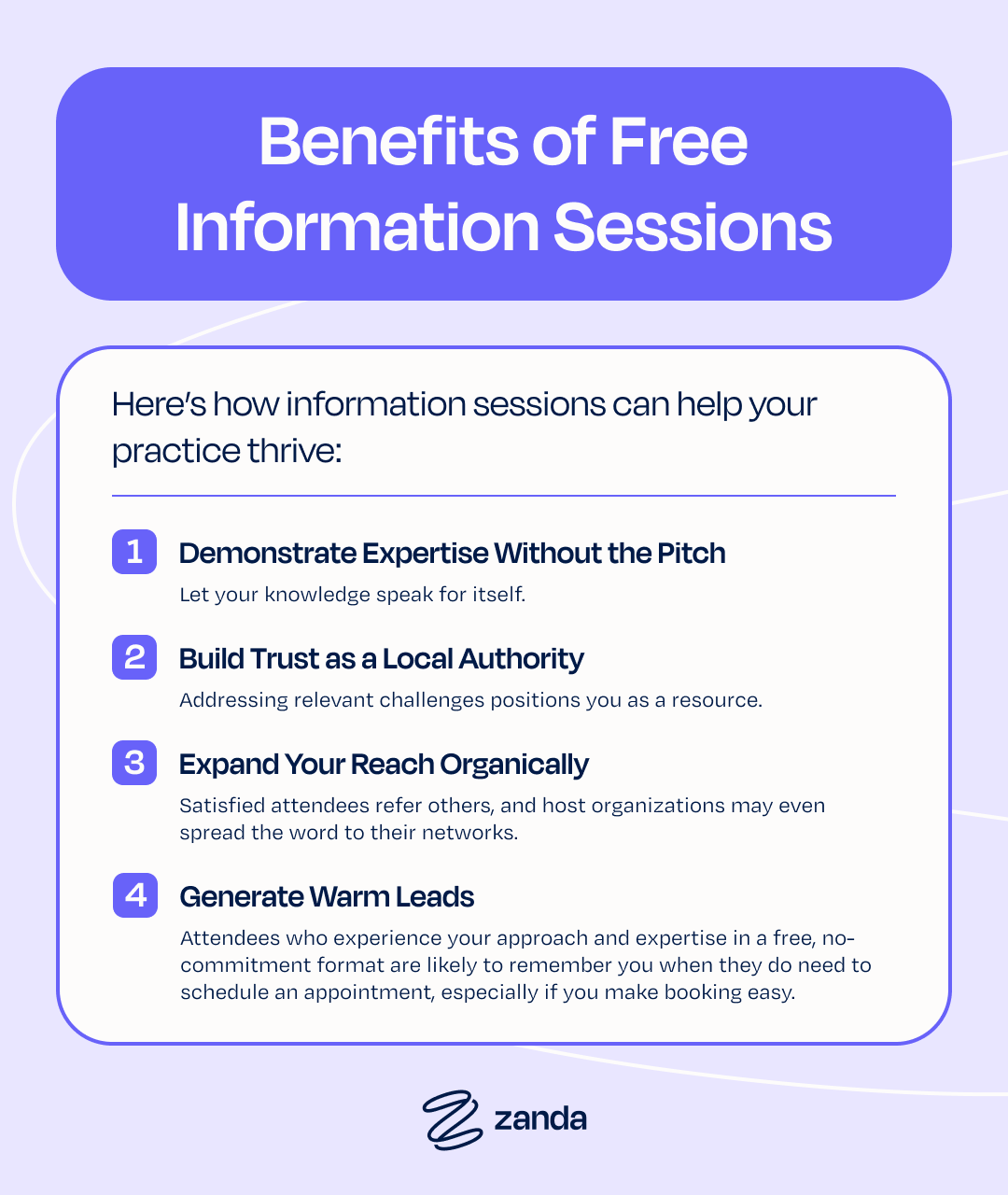 Benefits of Free Information Sessions

Here's how information sessions can help your practice thrive:

1 Demonstrate Expertise Without the Pitch

Let your knowledge speak for itself.

2 Build Trust as a Local Authority

Addressing relevant challenges positions you as a resource.

3 Expand Your Reach Organically

Satisfied attendees refer others, and host organizations may even spread the word to their networks.

4 Generate Warm Leads

Attendees who experience your approach and expertise in a free, no-commitment format are likely to remember you when they do need to schedule an appointment, especially if you make booking easy.

zanda